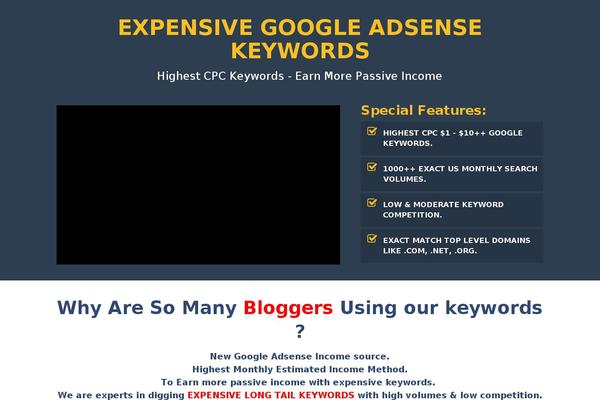 EXPENSIVE GOOGLE ADSENSE KEYWORDS

Highest CPC Keywords - Earn More Passive Income

Special Features:

HIGHEST CPC $1 - $10++ GOOGLE KEYWORDS.

1000++ EXACT US MONTHLY SEARCH VOLUMES.

LOW & MODERATE KEYWORD COMPETITION.

EXACT MATCH TOP LEVEL DOMAINS LIKE .COM, .NET, .ORG.

Why Are So Many Bloggers Using our keywords ?

New Google Adsense Income source.
Highest Monthly Estimated Income Method.
To Earn more passive income with expensive keywords.
We are experts in digging EXPENSIVE LONG TAIL KEYWORDS with high volumes & low competition.